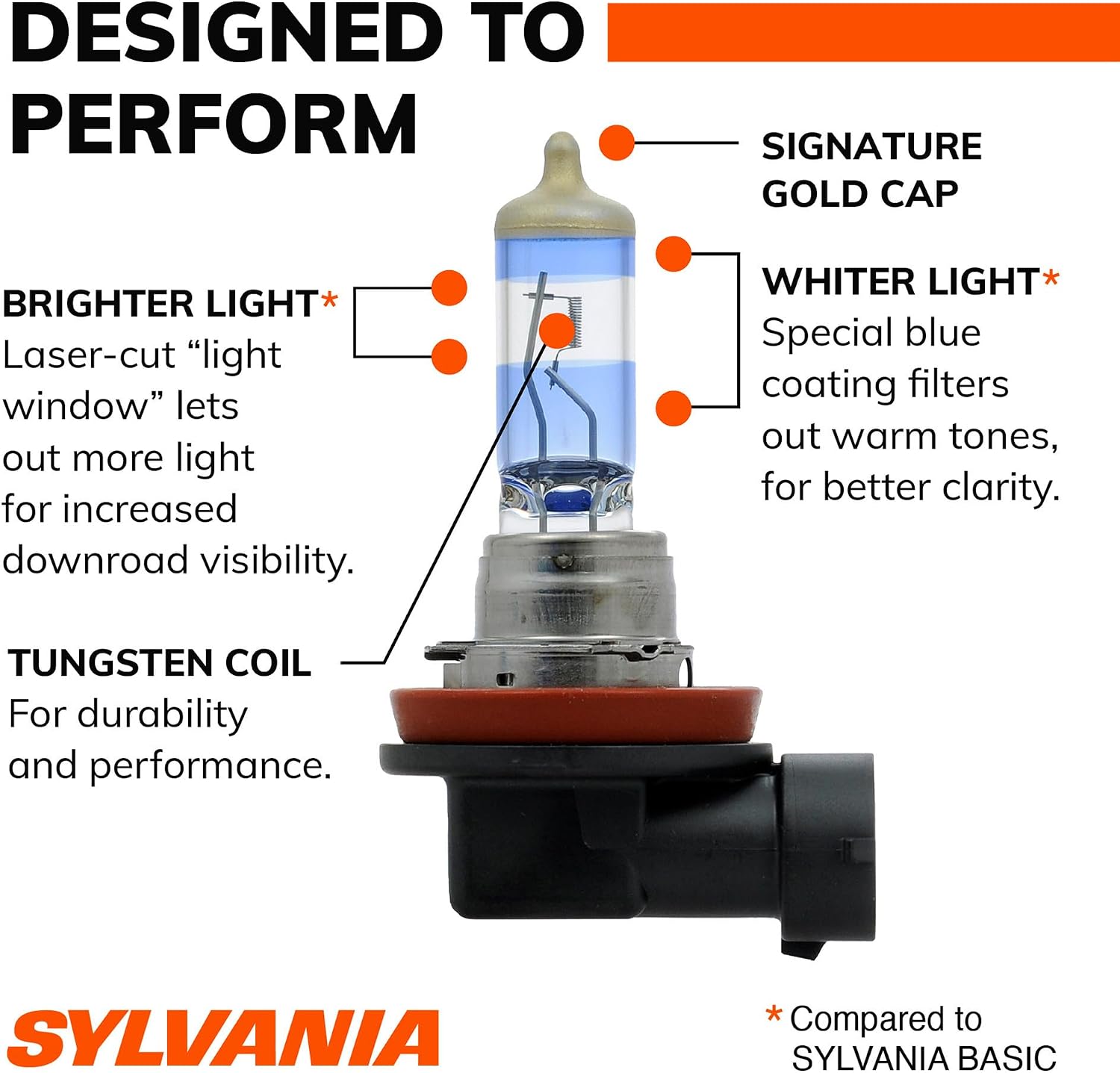 DESIGNED TO PERFORM

SIGNATURE GOLD CAP

BRIGHTER LIGHT*
Laser-cut “light window” lets out more light for increased downroad visibility.

WHITER LIGHT*
Special blue coating filters out warm tones, for better clarity.

TUNGSTEN COIL
For durability and performance.

SYLVANIA

* Compared to SYLVANIA BASIC